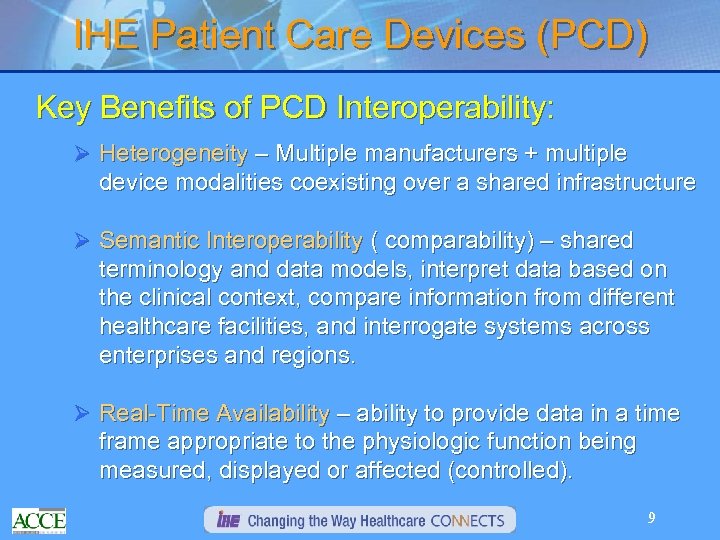 IHE Patient Care Devices (PCD)

Key Benefits of PCD Interoperability:

➢ Heterogeneity – Multiple manufacturers + multiple device modalities coexisting over a shared infrastructure

➢ Semantic Interoperability ( comparability) – shared terminology and data models, interpret data based on the clinical context, compare information from different healthcare facilities, and interrogate systems across enterprises and regions.

➢ Real-Time Availability – ability to provide data in a time frame appropriate to the physiologic function being measured, displayed or affected (controlled).

ACCE

IHE Changing the Way Healthcare CONNECTS

9